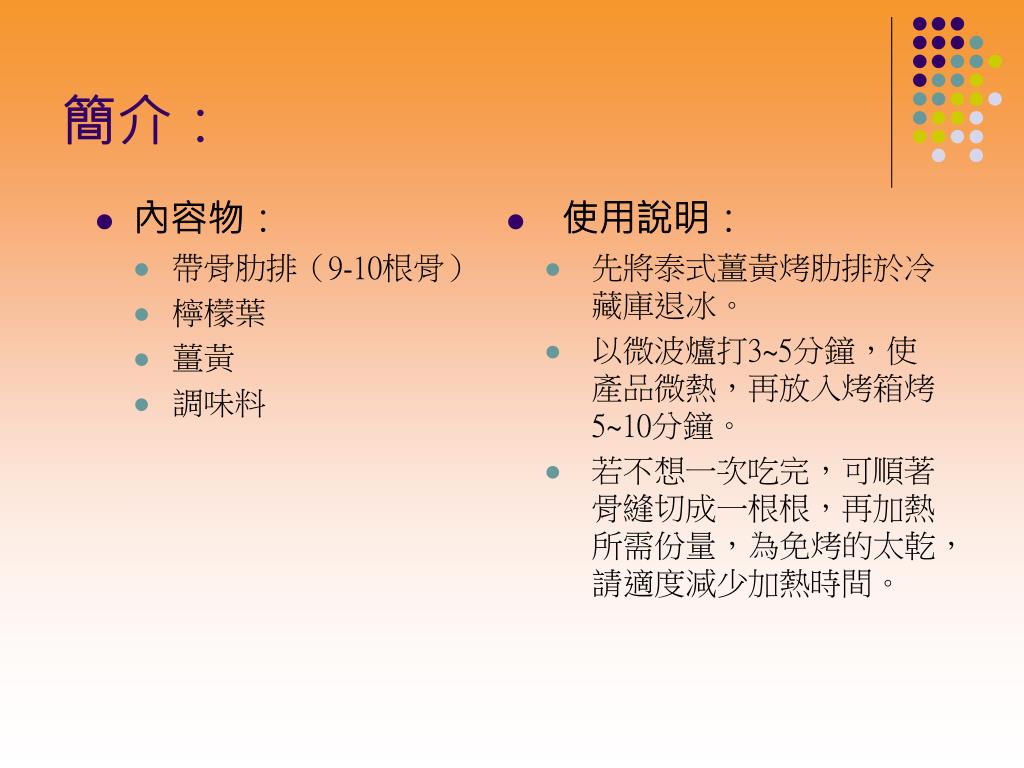 簡介：

- 內容物：
  - 帶骨肋排（9-10根骨）
  - 檸檬葉
  - 薑黃
  - 調味料

- 使用說明：
  - 先將泰式薑黃烤肋排於冷藏庫退冰。
  - 以微波爐打3~5分鐘，使產品微熱，再放入烤箱烤5~10分鐘。
  - 若不想一次吃完，可順著骨縫切成一根根，再加熱所需份量，為免烤的太乾，請適度減少加熱時間。